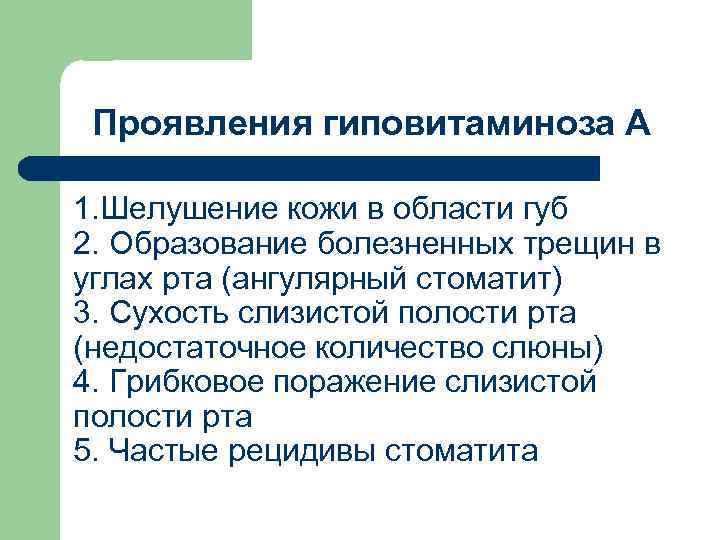 Проявления гиповитаминоза А

1.Шелушение кожи в области губ
2. Образование болезненных трещин в углах рта (ангулярный стоматит)
3. Сухость слизистой полости рта (недостаточное количество слюны)
4. Грибковое поражение слизистой полости рта
5. Частые рецидивы стоматита